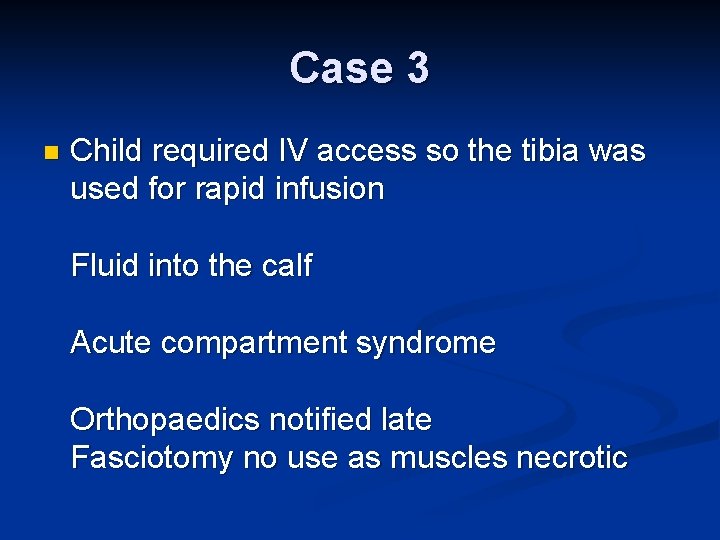 Case 3

Child required IV access so the tibia was used for rapid infusion

Fluid into the calf

Acute compartment syndrome

Orthopaedics notified late
Fasciotomy no use as muscles necrotic